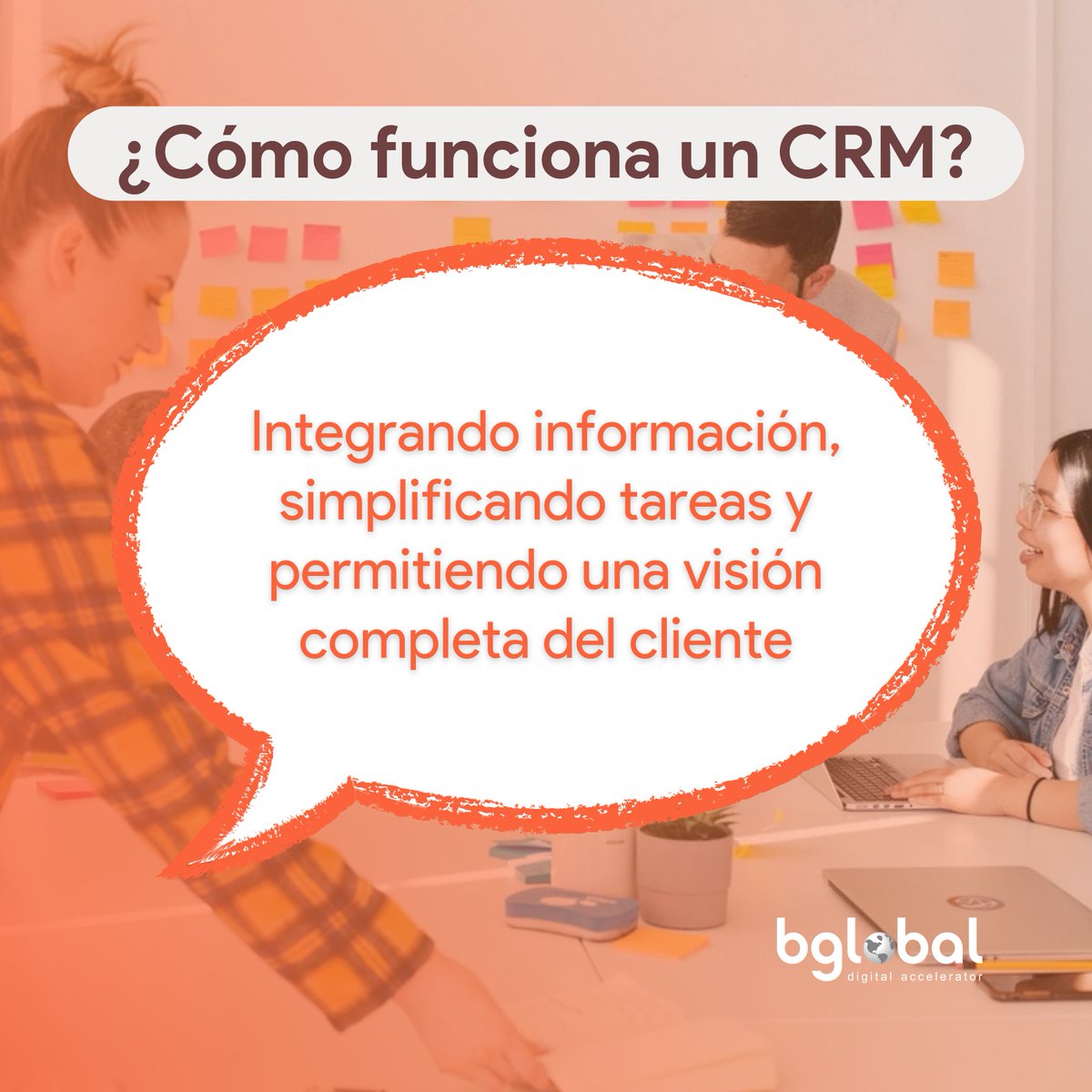 ¿Cómo funciona un CRM?

Integrando información, simplificando tareas y permitiendo una visión completa del cliente

bglobal
digital accelerator